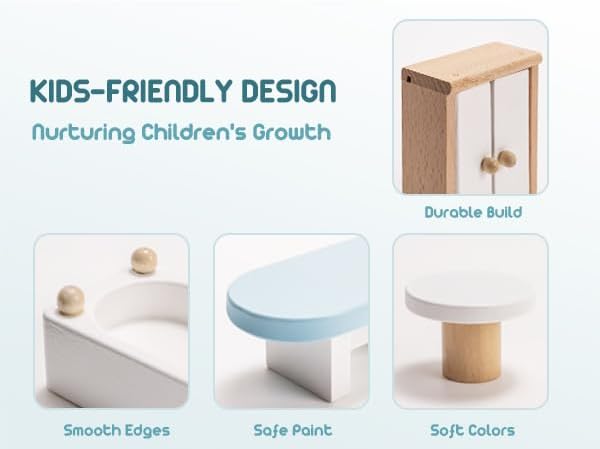 KIDS-FRIENDLY DESIGN

Nurturing Children's Growth

Durable Build

Smooth Edges

Safe Paint

Soft Colors